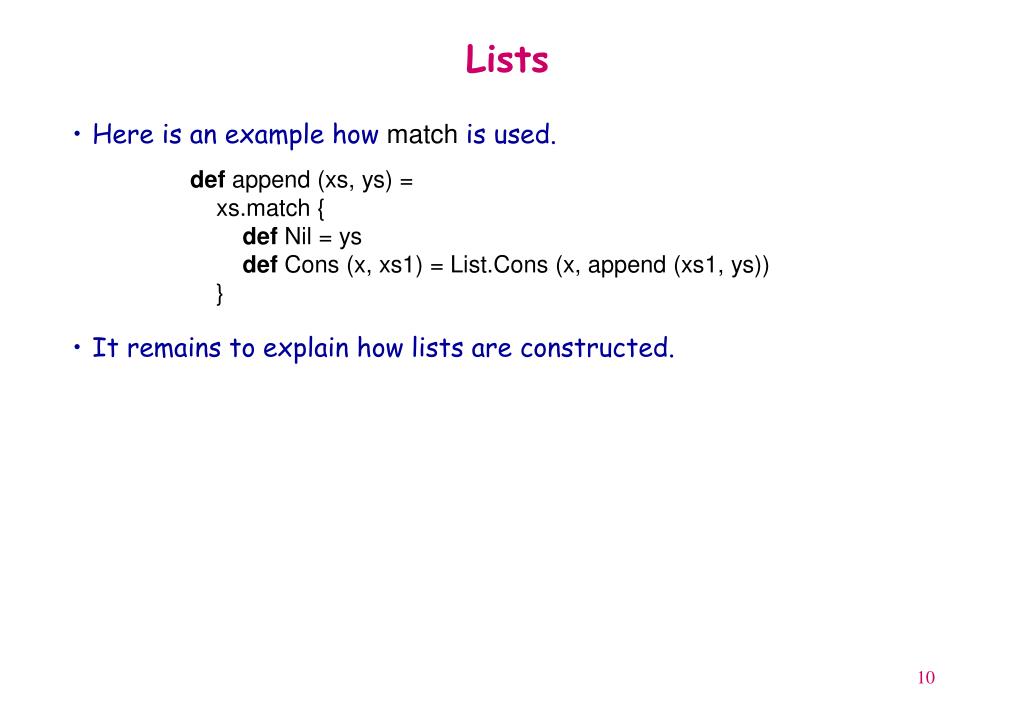 Lists

• Here is an example how match is used.

def append (xs, ys) =
xs.match {
def Nil = ys
def Cons (x, xs1) = List.Cons (x, append (xs1, ys))
}

• It remains to explain how lists are constructed.

10